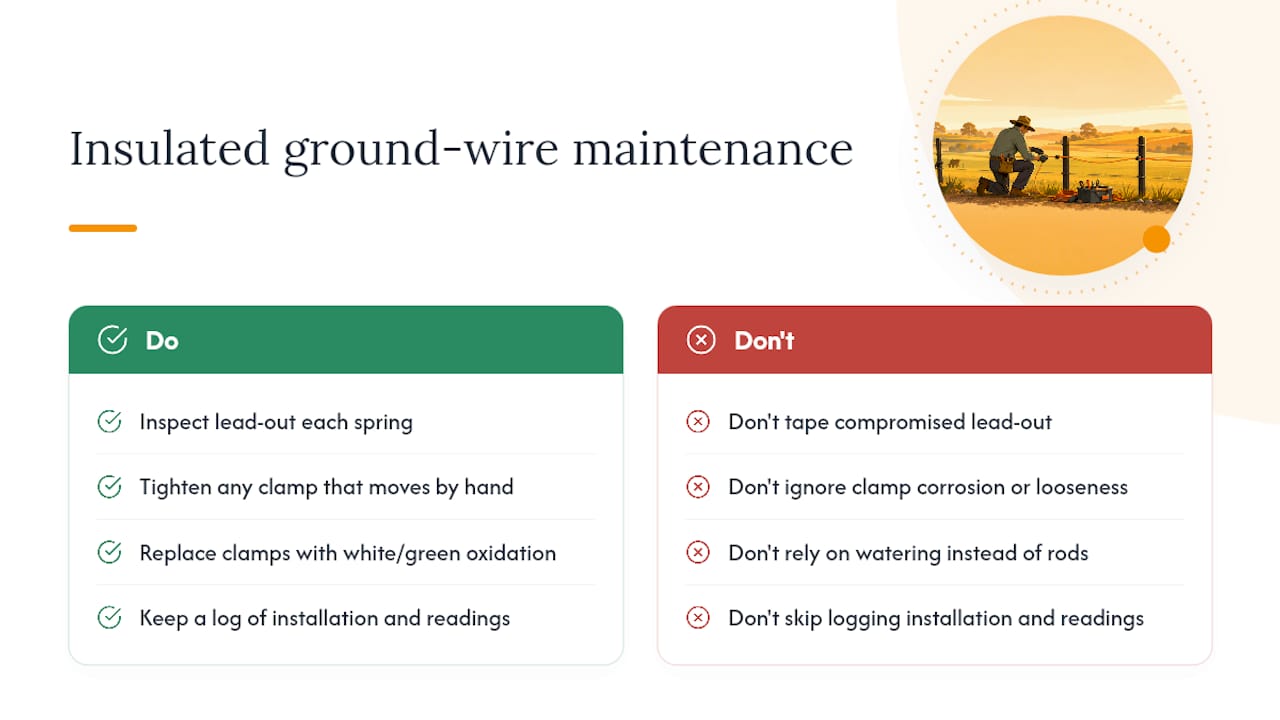 Insulated ground-wire maintenance

Do

Inspect lead-out each spring

Tighten any clamp that moves by hand

Replace clamps with white/green oxidation

Keep a log of installation and readings

Don't

Don't tape compromised lead-out

Don't ignore clamp corrosion or looseness

Don't rely on watering instead of rods

Don't skip logging installation and readings